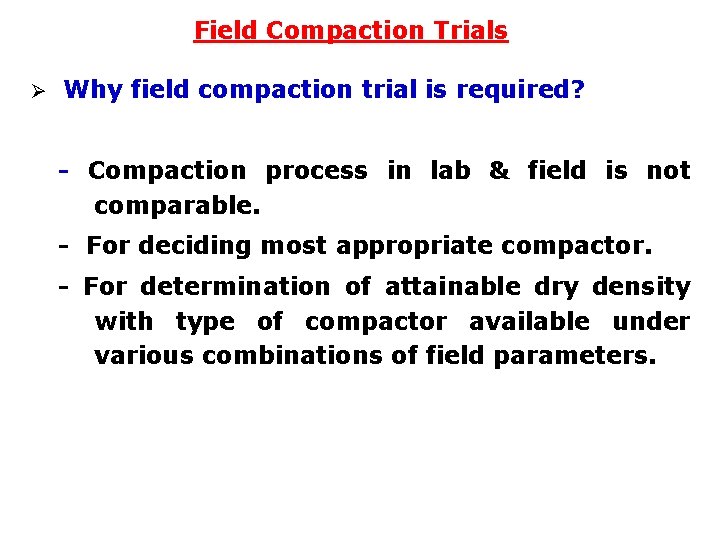 Field Compaction Trials

➢ Why field compaction trial is required?

- Compaction process in lab & field is not comparable.

- For deciding most appropriate compactor.

- For determination of attainable dry density with type of compactor available under various combinations of field parameters.